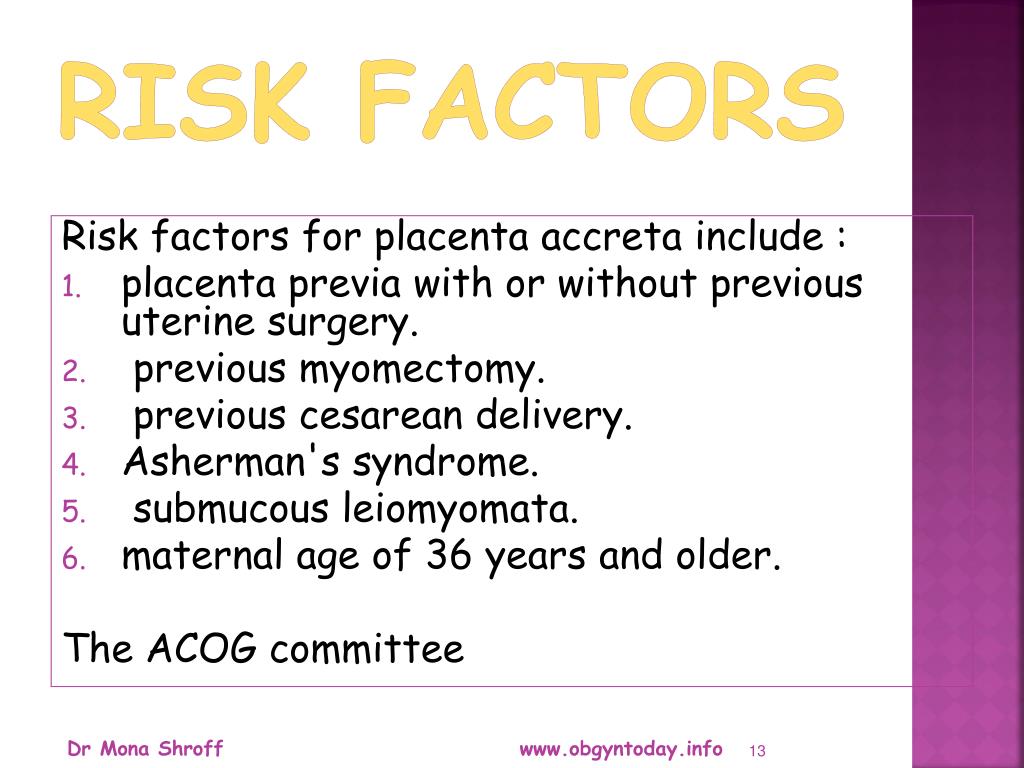 RISK FACTORS

Risk factors for placenta accreta include :

1. placenta previa with or without previous uterine surgery.
2. previous myomectomy.
3. previous cesarean delivery.
4. Asherman's syndrome.
5. submucous leiomyomata.
6. maternal age of 36 years and older.

The ACOG committee

Dr Mona Shroff

www.obgyntoday.info

13